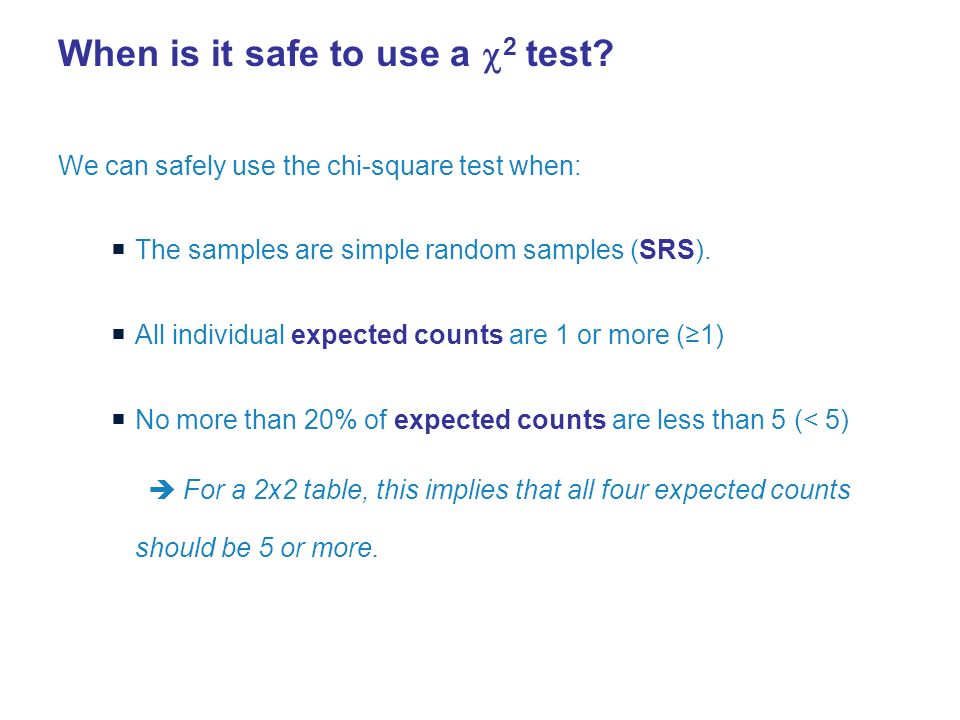 When is it safe to use a $\chi^2$ test?

We can safely use the chi-square test when:

▪ The samples are simple random samples (SRS).

▪ All individual expected counts are 1 or more (≥1)

▪ No more than 20% of expected counts are less than 5 (< 5)

➔ For a 2x2 table, this implies that all four expected counts should be 5 or more.